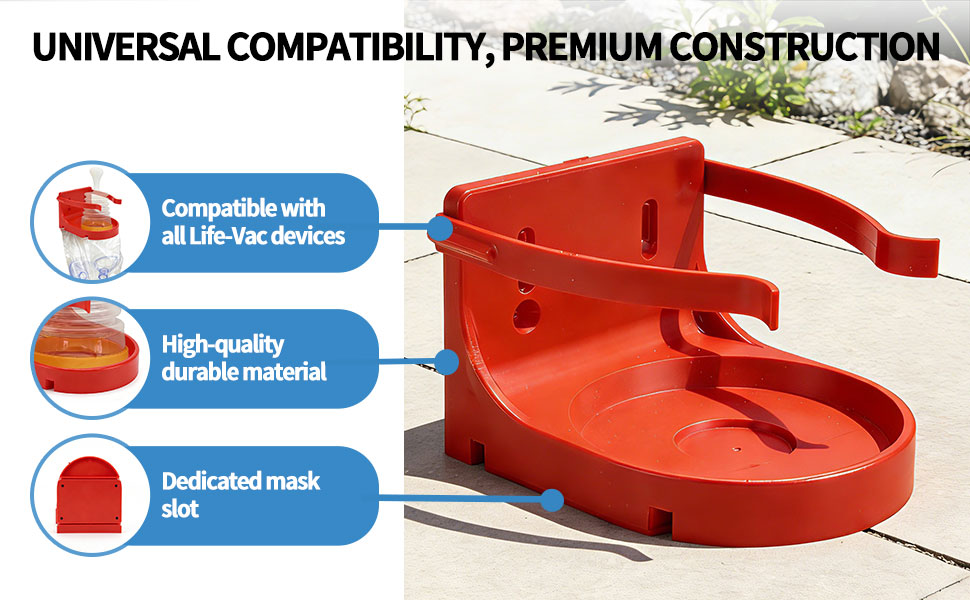 UNIVERSAL COMPATIBILITY, PREMIUM CONSTRUCTION

Compatible with all Life-Vac devices

High-quality durable material

Dedicated mask slot